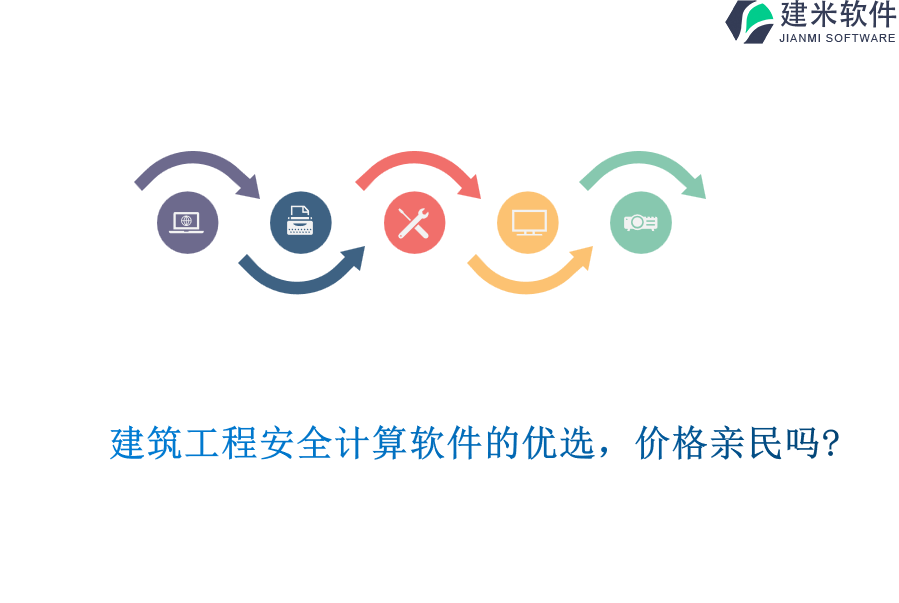 建米软件
JIANMI SOFTWARE

建筑工程安全计算软件的优选，价格亲民吗?